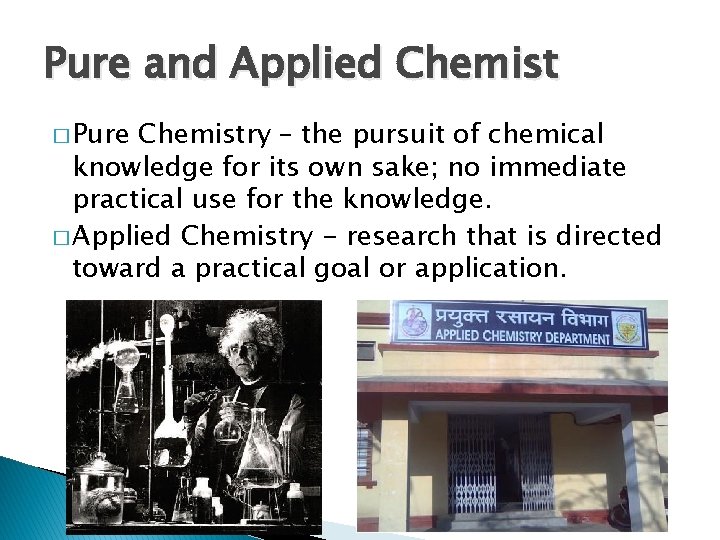 Pure and Applied Chemist

□ Pure Chemistry – the pursuit of chemical knowledge for its own sake; no immediate practical use for the knowledge.

□ Applied Chemistry - research that is directed toward a practical goal or application.

प्रयुक्त रसायन विभाग
APPLIED CHEMISTRY DEPARTMENT